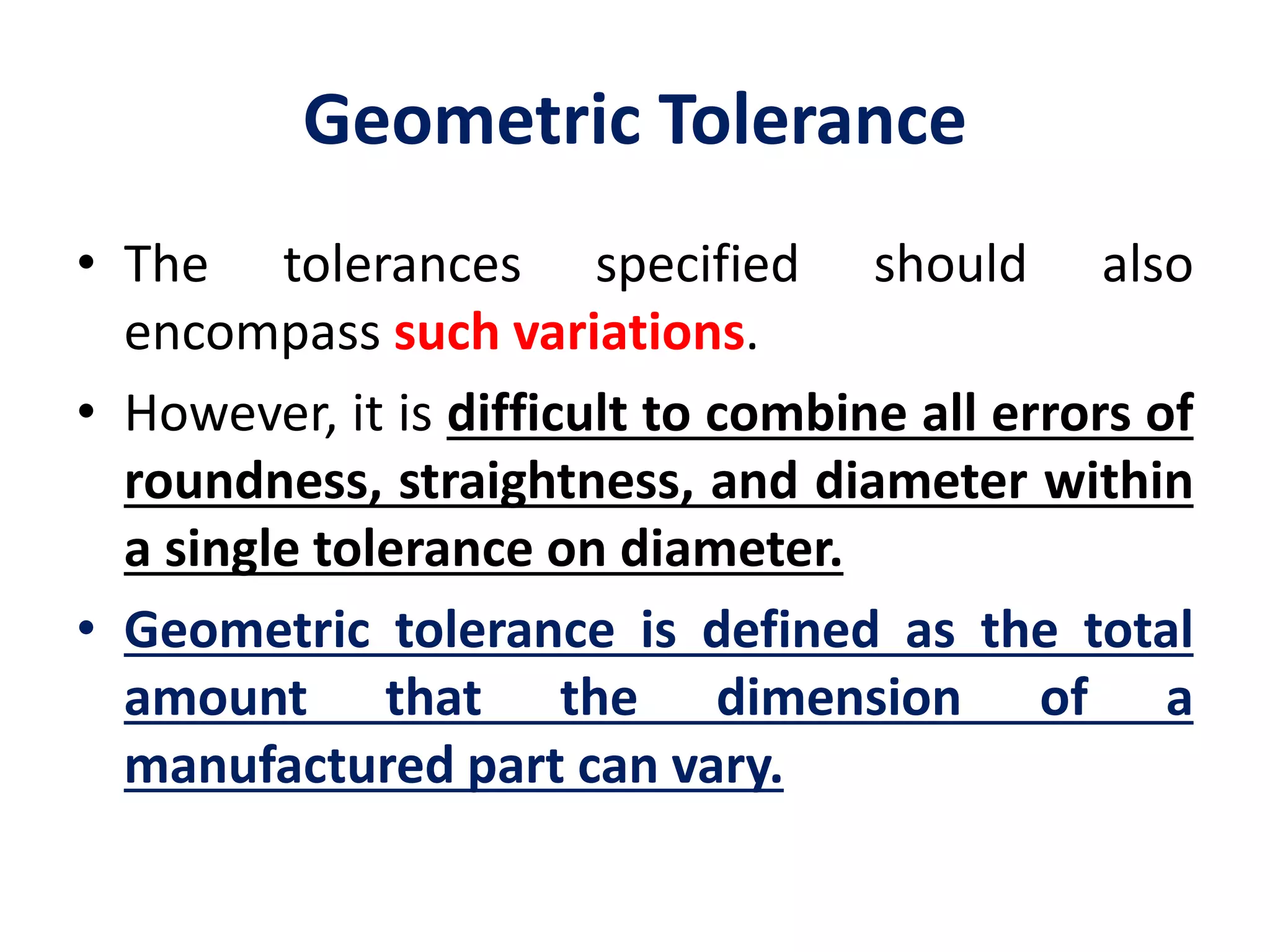 Geometric Tolerance

• The tolerances specified should also encompass such variations.

• However, it is difficult to combine all errors of roundness, straightness, and diameter within a single tolerance on diameter.

• Geometric tolerance is defined as the total amount that the dimension of a manufactured part can vary.